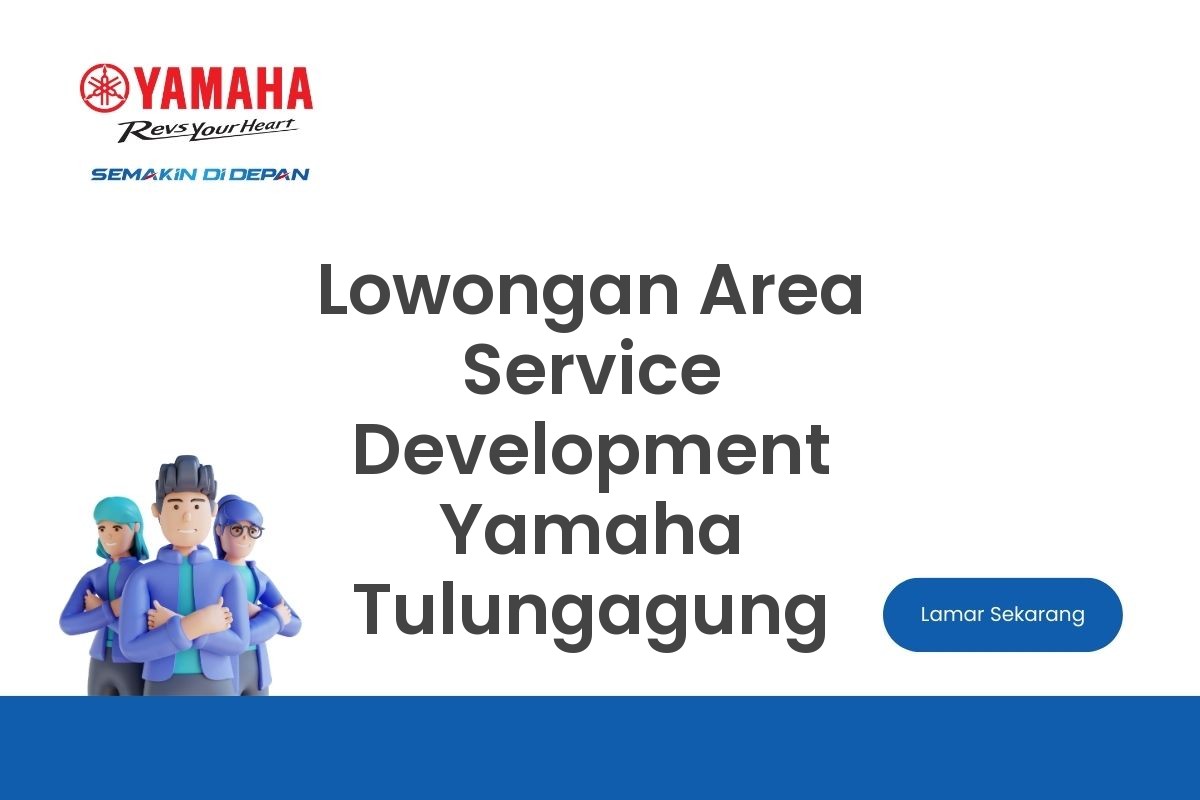 YAMAHA
Revs Your Heart
SEMAKIN DI DEPAN

Lowongan Area Service Development Yamaha Tulungagung

Lamar Sekarang